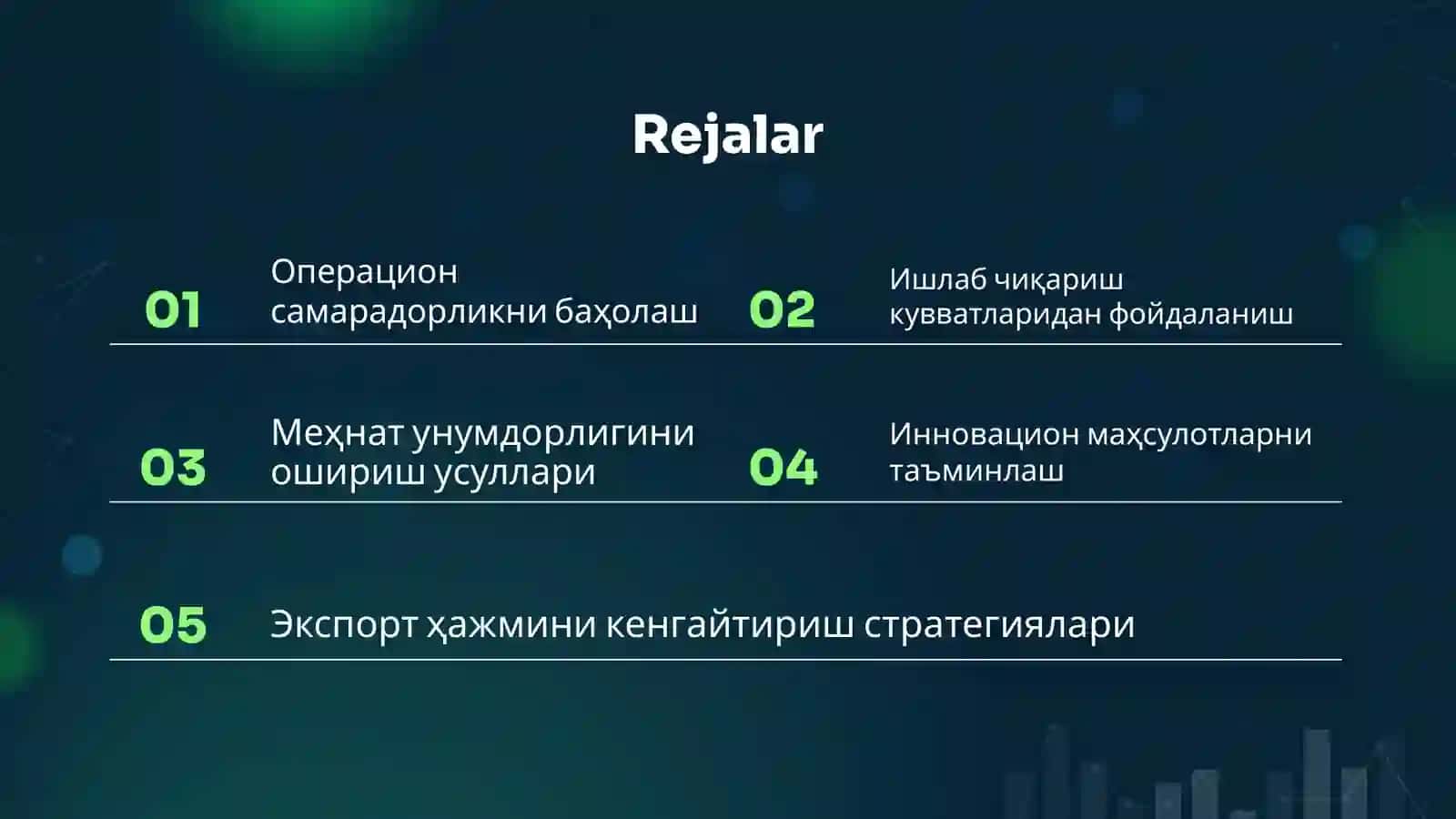 Rejalar

01 Операцион самарадорликни баҳолаш

02 Ишлаб чиқариш кувватларидан фойдаланиш

03 Меҳнат унумдорлигини ошириш усуллари

04 Инновацион маҳсулотларни таъминлаш

05 Экспорт ҳажмини кенгайтириш стратегиялари